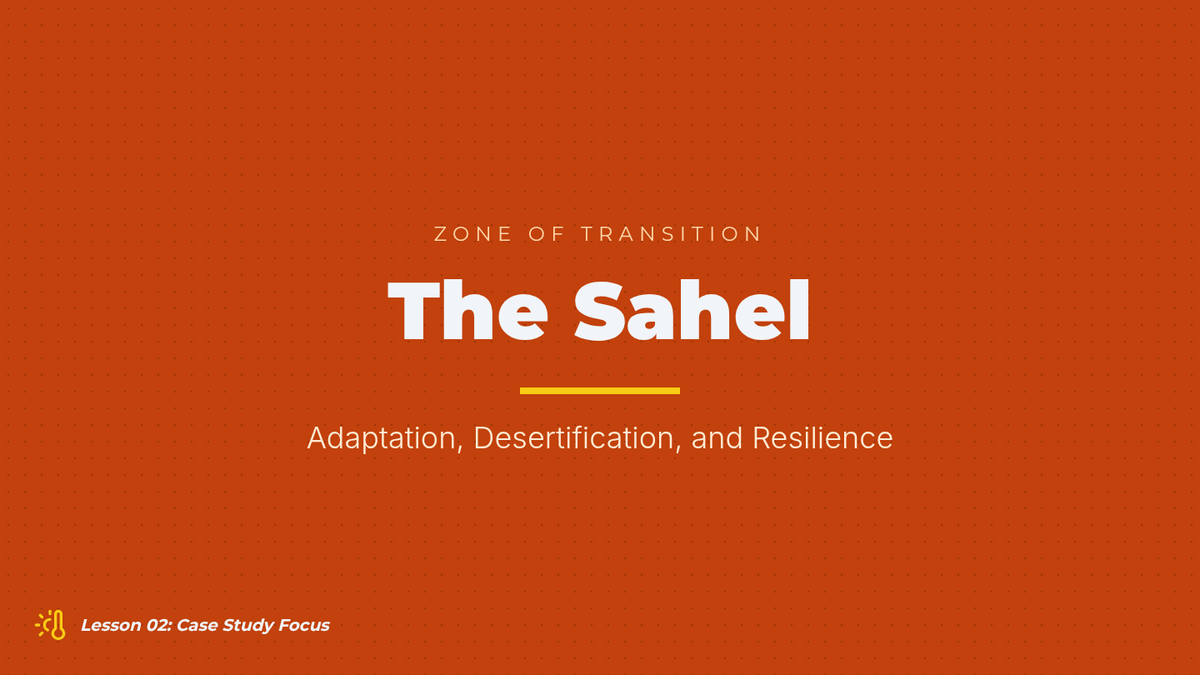 ZONE OF TRANSITION

The Sahel

Adaptation, Desertification, and Resilience

Lesson 02: Case Study Focus